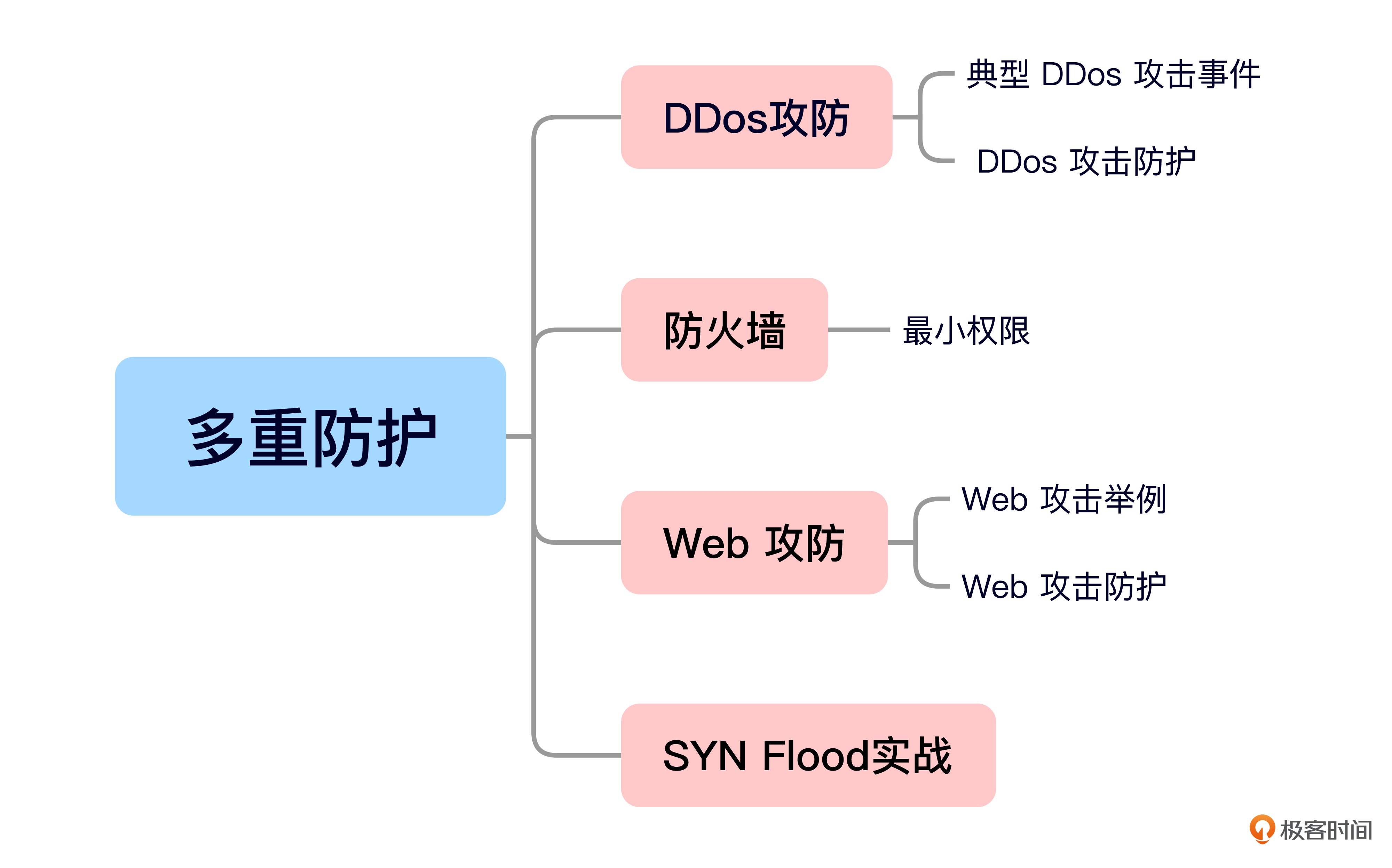 多重防护

DDos攻防

典型 DDos 攻击事件

DDos 攻击防护

防火墙

最小权限

Web 攻防

Web 攻击举例

Web 攻击防护

SYN Flood实战

极客时间